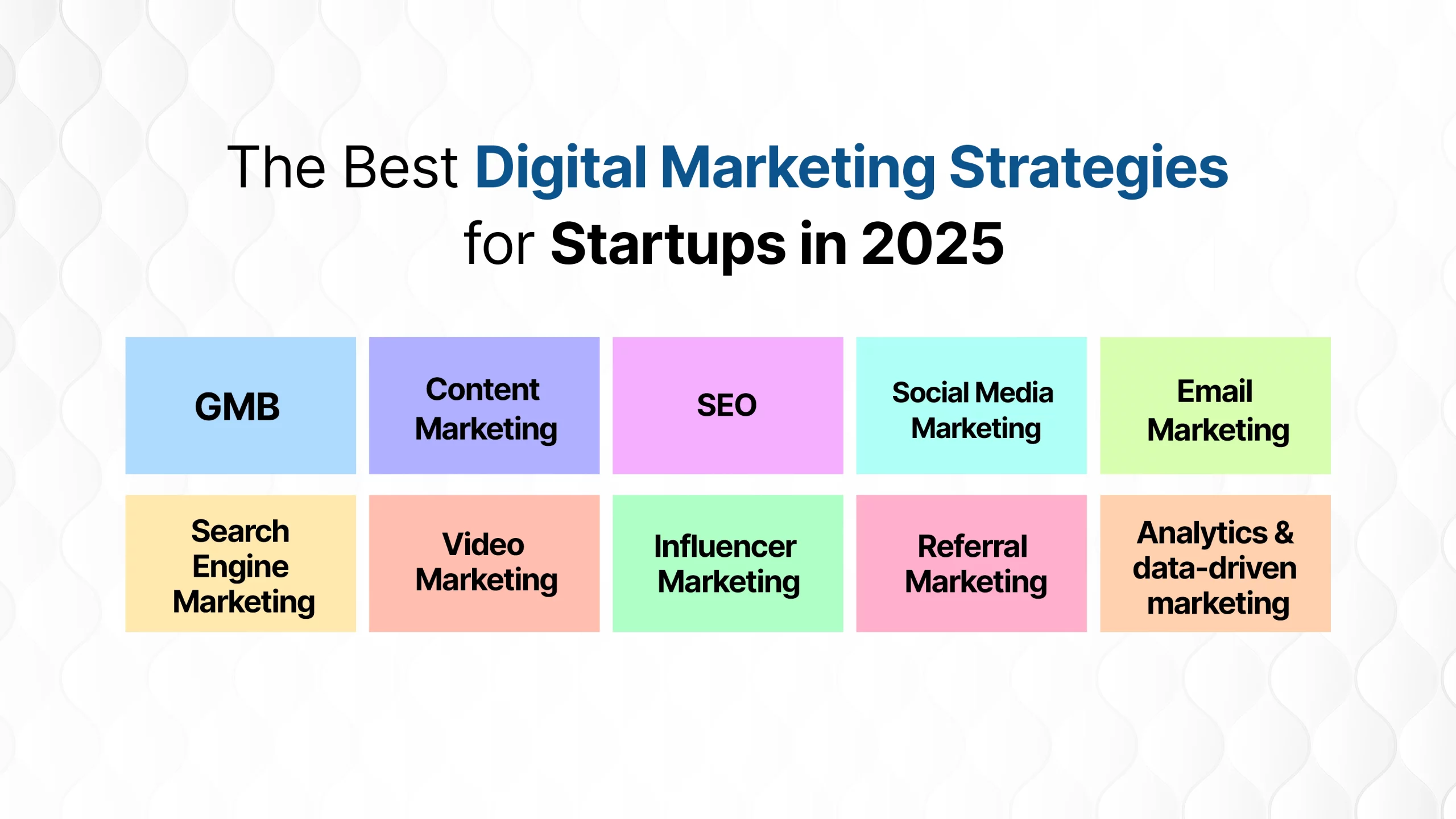 The Best Digital Marketing Strategies for Startups in 2025

GMB

Content Marketing

SEO

Social Media Marketing

Email Marketing

Search Engine Marketing

Video Marketing

Influencer Marketing

Referral Marketing

Analytics & data-driven marketing